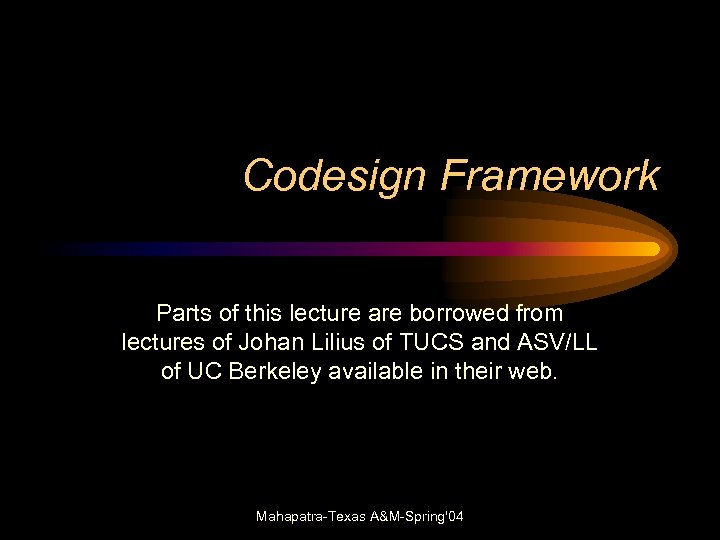 Codesign Framework

Parts of this lecture are borrowed from lectures of Johan Lilius of TUCS and ASV/LL of UC Berkeley available in their web.

Mahapatra-Texas A&M-Spring'04